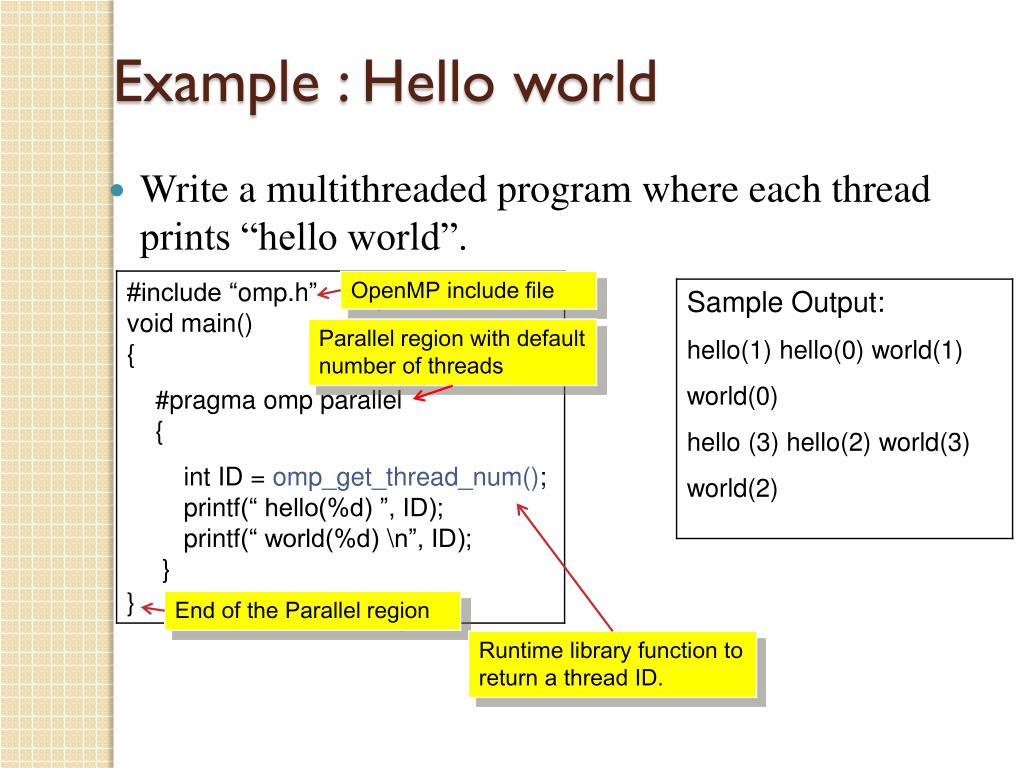 Example : Hello world

Write a multithreaded program where each thread prints “hello world”.

#include “omp.h”
void main()
{
#pragma omp parallel
{
int ID = omp_get_thread_num();
printf(“ hello(%d) ”, ID);
printf(“ world(%d) \n”, ID);
}
}

OpenMP include file

Parallel region with default number of threads

End of the Parallel region

Runtime library function to return a thread ID.

Sample Output:
hello(1) hello(0) world(1)
world(0)
hello (3) hello(2) world(3)
world(2)